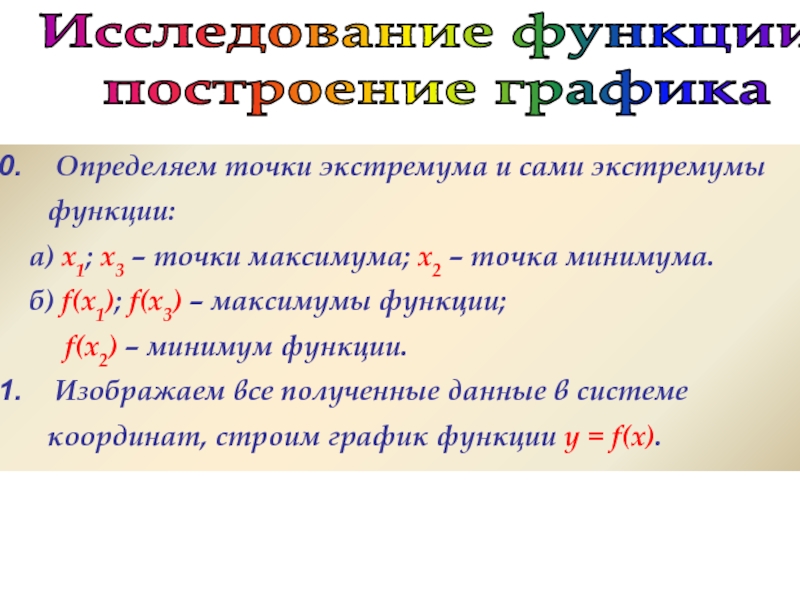 Исследование функции
построение графика

0. Определяем точки экстремума и сами экстремумы функции:

а) $x_1$; $x_3$ – точки максимума; $x_2$ – точка минимума.

б) $f(x_1)$; $f(x_3)$ – максимумы функции;

$f(x_2)$ – минимум функции.

1. Изображаем все полученные данные в системе координат, строим график функции $y = f(x)$.